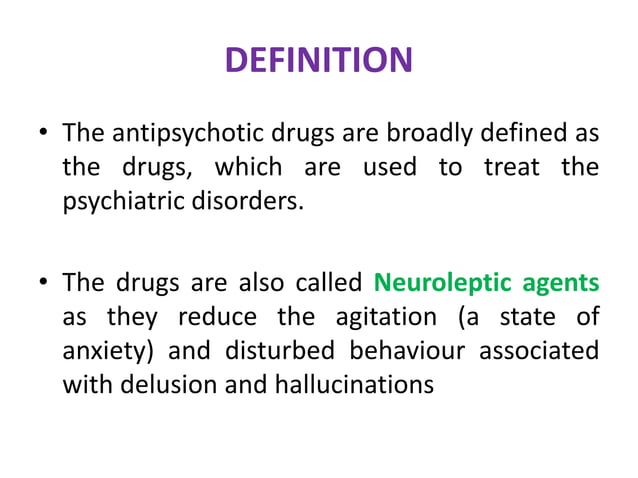 DEFINITION

• The antipsychotic drugs are broadly defined as the drugs, which are used to treat the psychiatric disorders.

• The drugs are also called Neuroleptic agents as they reduce the agitation (a state of anxiety) and disturbed behaviour associated with delusion and hallucinations